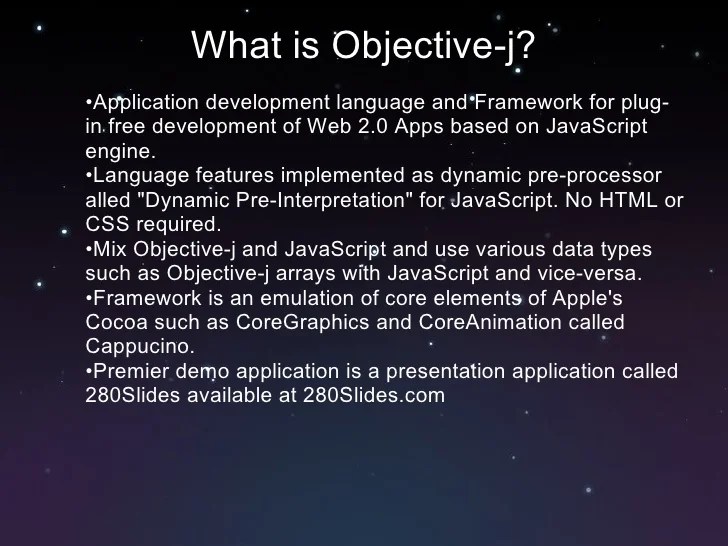 What is Objective-j?

•Application development language and Framework for plug-in free development of Web 2.0 Apps based on JavaScript engine.
•Language features implemented as dynamic pre-processor alled "Dynamic Pre-Interpretation" for JavaScript. No HTML or CSS required.
•Mix Objective-j and JavaScript and use various data types such as Objective-j arrays with JavaScript and vice-versa.
•Framework is an emulation of core elements of Apple's Cocoa such as CoreGraphics and CoreAnimation called Cappucino.
•Premier demo application is a presentation application called 280Slides available at 280Slides.com